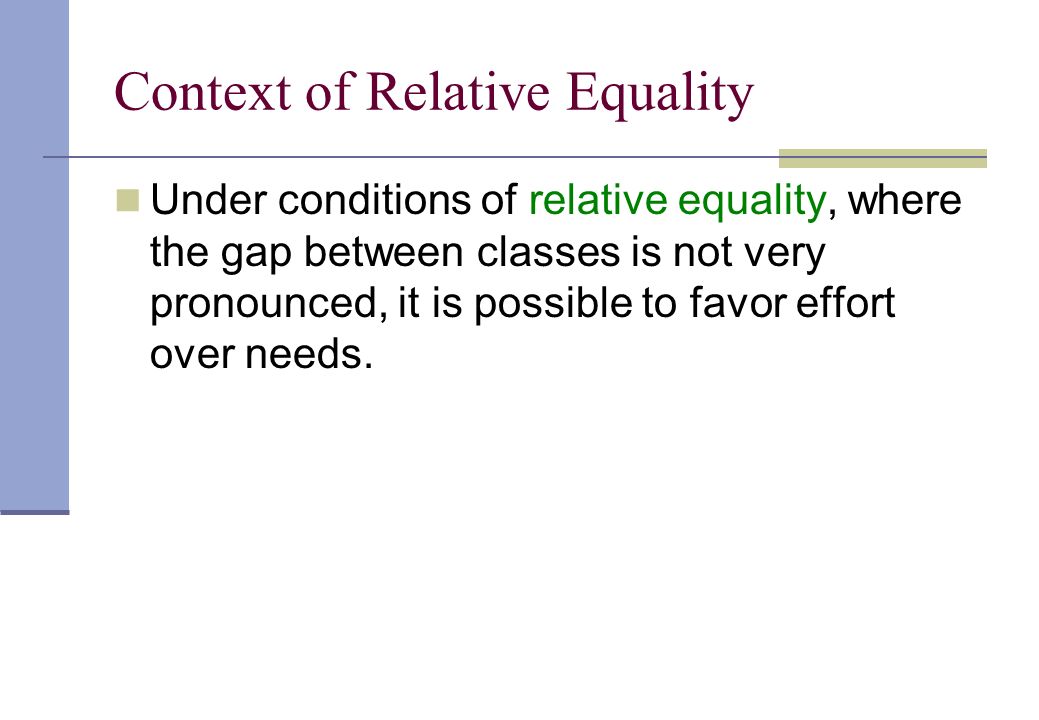 Context of Relative Equality

Under conditions of relative equality, where the gap between classes is not very pronounced, it is possible to favor effort over needs.